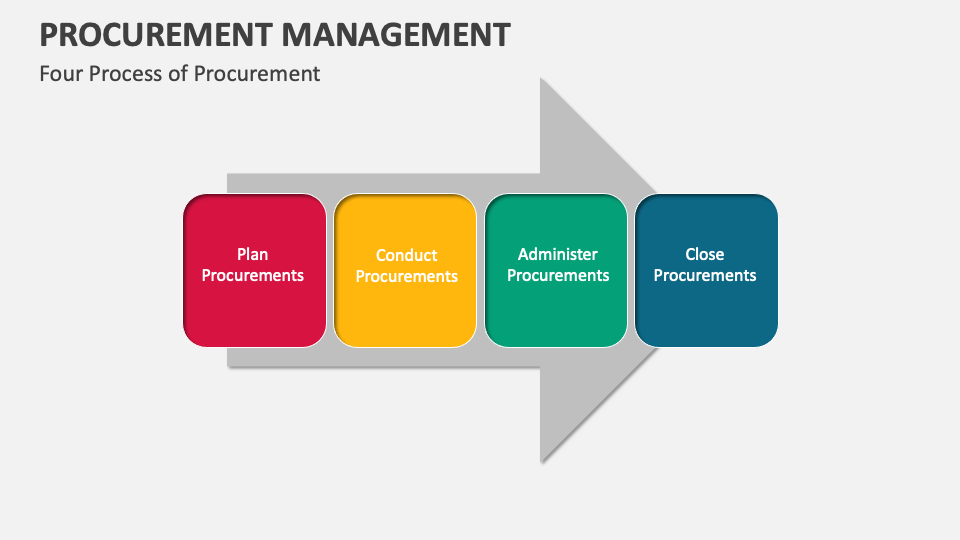 PROCUREMENT MANAGEMENT

Four Process of Procurement

Plan Procurements

Conduct Procurements

Administer Procurements

Close Procurements